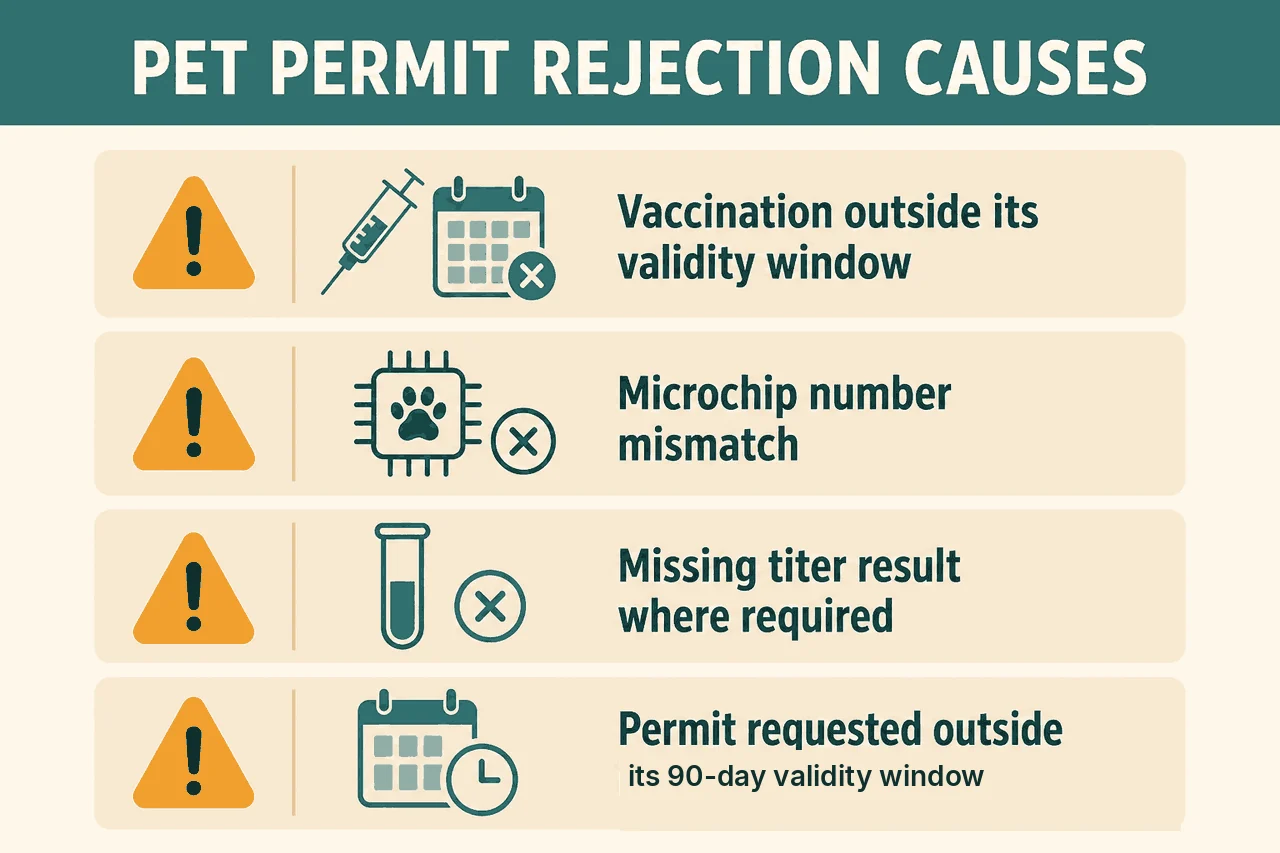 PET PERMIT REJECTION CAUSES

Vaccination outside its validity window

Microchip number mismatch

Missing titer result where required

Permit requested outside its 90-day validity window